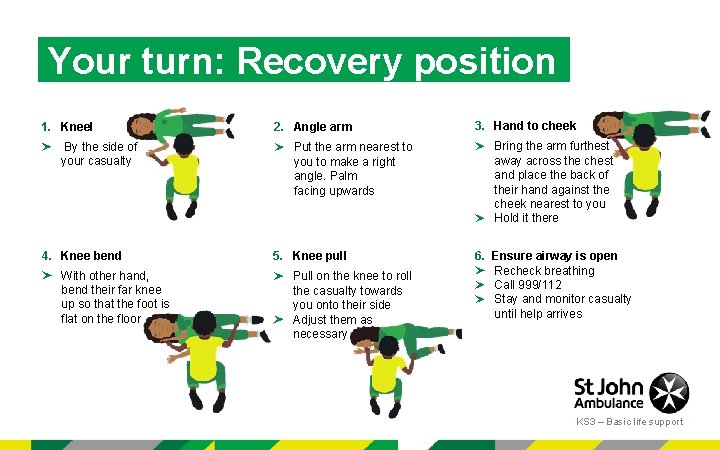 Your turn: Recovery position

1. Kneel
➤ By the side of your casualty

2. Angle arm
➤ Put the arm nearest to you to make a right angle. Palm facing upwards

3. Hand to cheek
➤ Bring the arm furthest away across the chest and place the back of their hand against the cheek nearest to you
➤ Hold it there

4. Knee bend
➤ With other hand, bend their far knee up so that the foot is flat on the floor

5. Knee pull
➤ Pull on the knee to roll the casualty towards you onto their side
➤ Adjust them as necessary

6. Ensure airway is open
➤ Recheck breathing
➤ Call 999/112
➤ Stay and monitor casualty until help arrives

St John Ambulance
KS3 – Basic life support